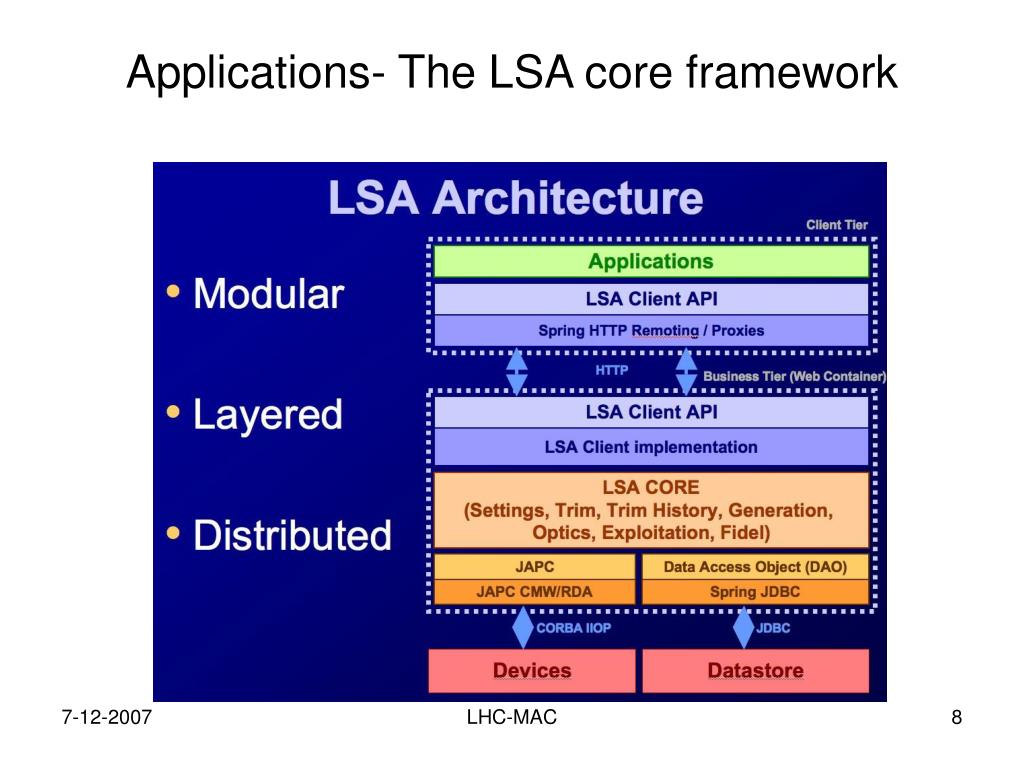 Applications- The LSA core framework

LSA Architecture

• Modular

• Layered

• Distributed

Client Tier

Applications

LSA Client API

Spring HTTP Remoting / Proxies

HTTP

Business Tier (Web Container)

LSA Client API

LSA Client implementation

LSA CORE
(Settings, Trim, Trim History, Generation, Optics, Exploitation, Fidel)

JAPC

JAPC CMW/RDA

Data Access Object (DAO)

Spring JDBC

CORBA IIOP

JDBC

Devices

Datastore

7-12-2007

LHC-MAC

8